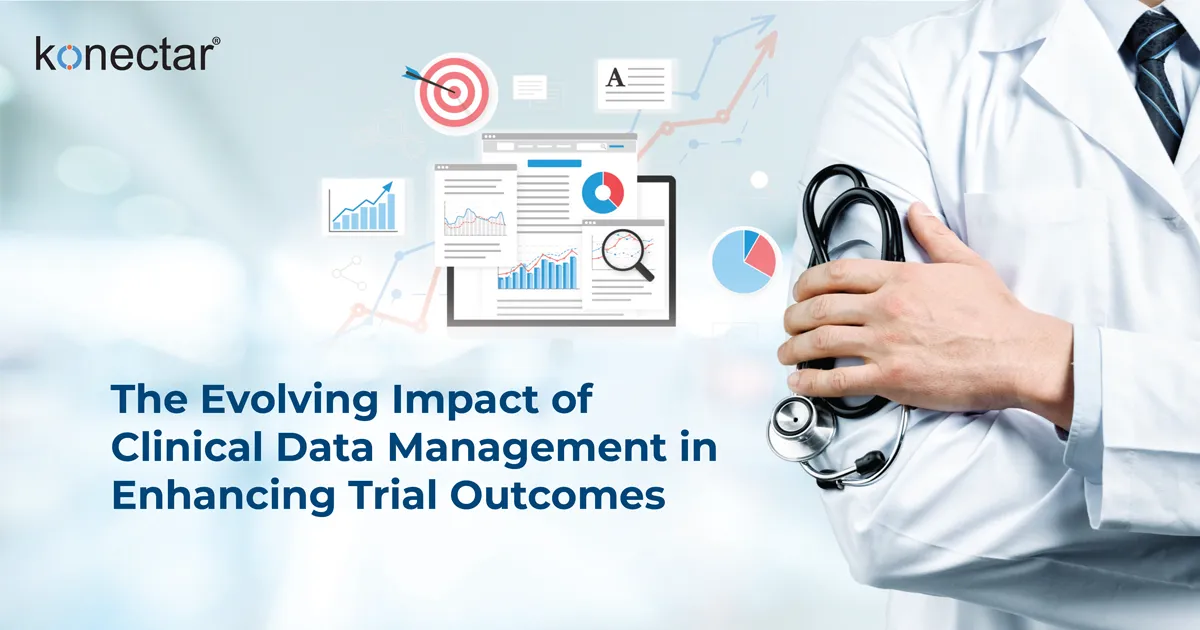 konectar®

A

The Evolving Impact of Clinical Data Management in Enhancing Trial Outcomes